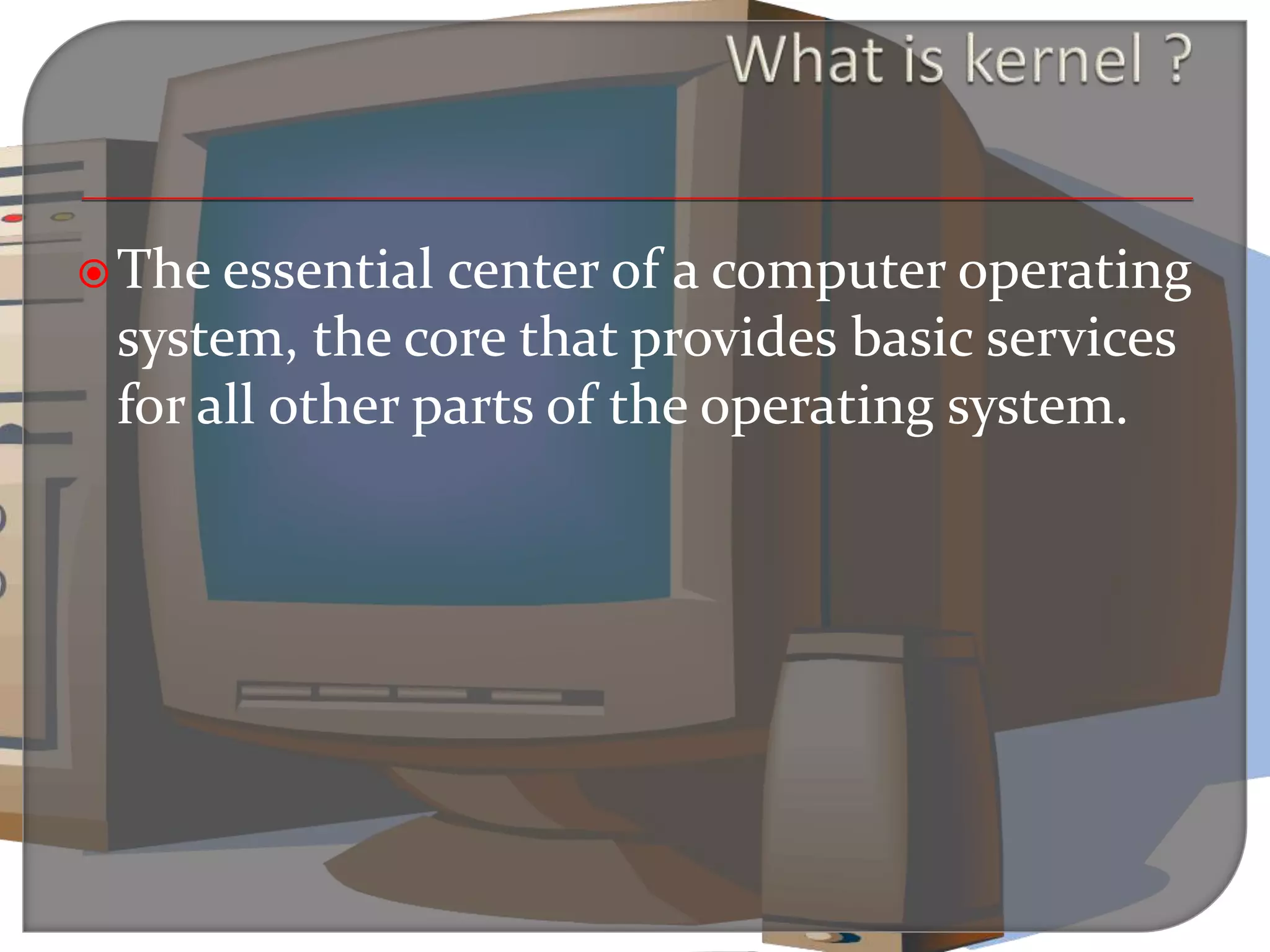 What is kernel ?

The essential center of a computer operating system, the core that provides basic services for all other parts of the operating system.